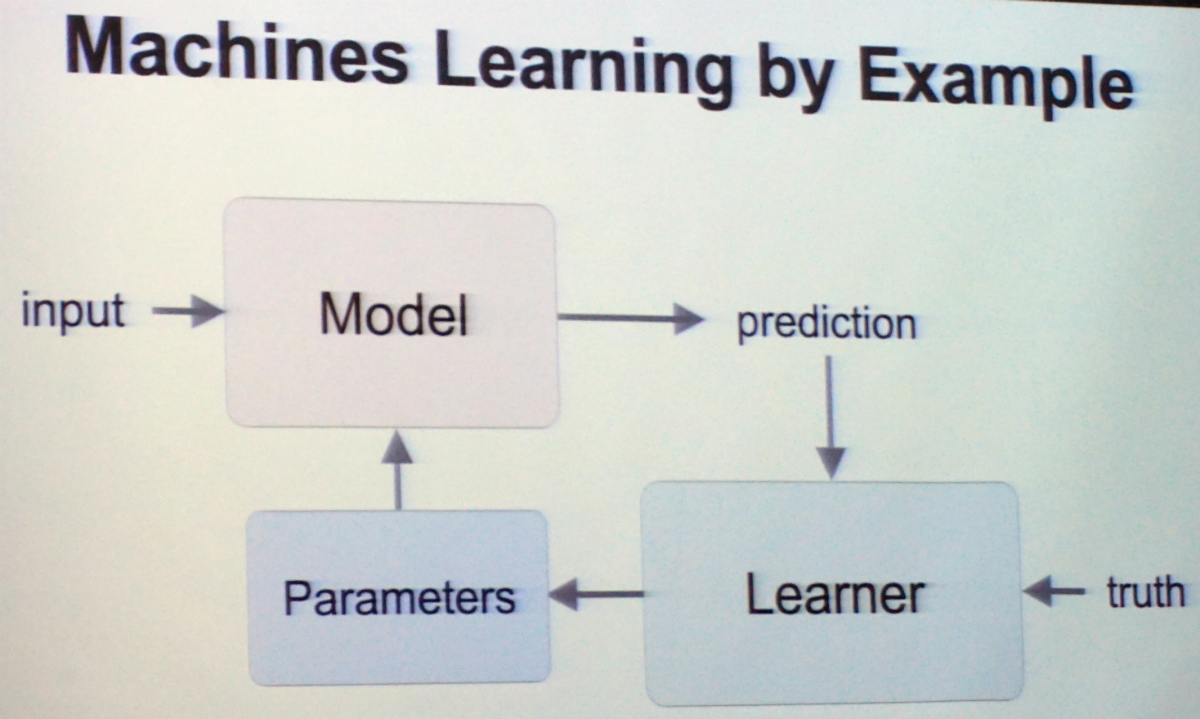 Machines Learning by Example

input

Model

prediction

Parameters

Learner

truth